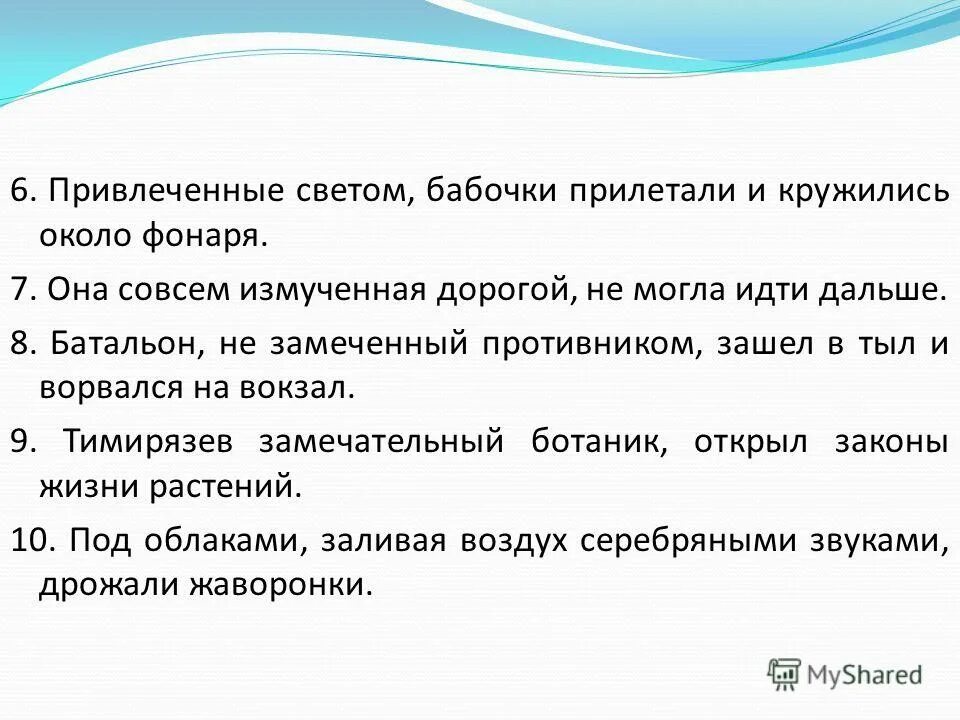 6. Привлеченные светом, бабочки прилетали и кружились около фонаря.

7. Она совсем измученная дорогой, не могла идти дальше.

8. Батальон, не замеченный противником, зашел в тыл и ворвался на вокзал.

9. Тимирязев замечательный ботаник, открыл законы жизни растений.

10. Под облаками, заливая воздух серебряными звуками, дрожали жаворонки.

MyShared